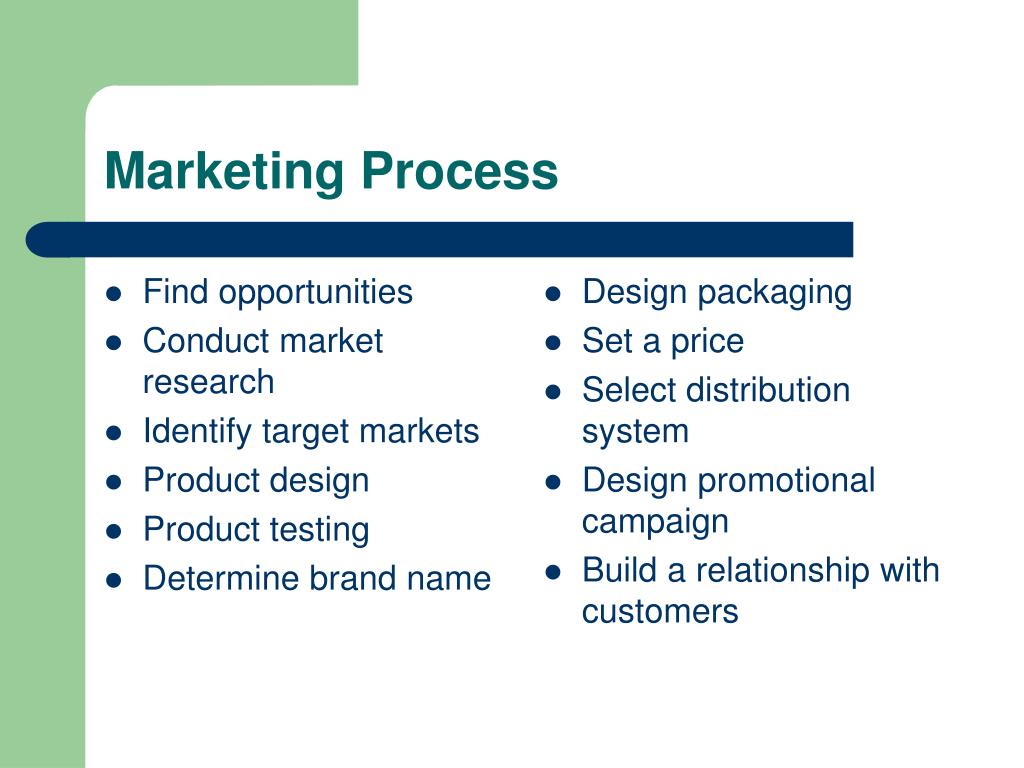 Marketing Process

- Find opportunities
- Conduct market research
- Identify target markets
- Product design
- Product testing
- Determine brand name

- Design packaging
- Set a price
- Select distribution system
- Design promotional campaign
- Build a relationship with customers